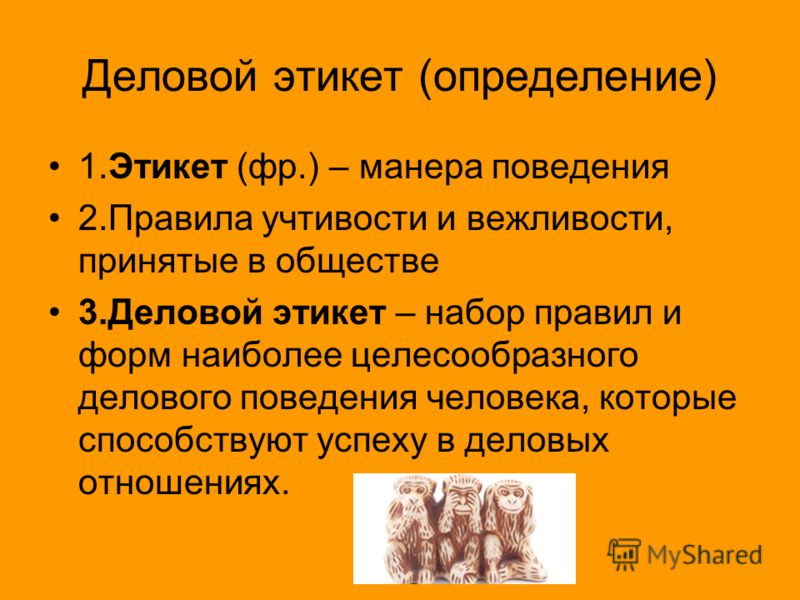 Деловой этикет (определение)

• 1.Этикет (фр.) – манера поведения

• 2.Правила учтивости и вежливости, принятые в обществе

• 3.Деловой этикет – набор правил и форм наиболее целесообразного делового поведения человека, которые способствуют успеху в деловых отношениях.

MyShared